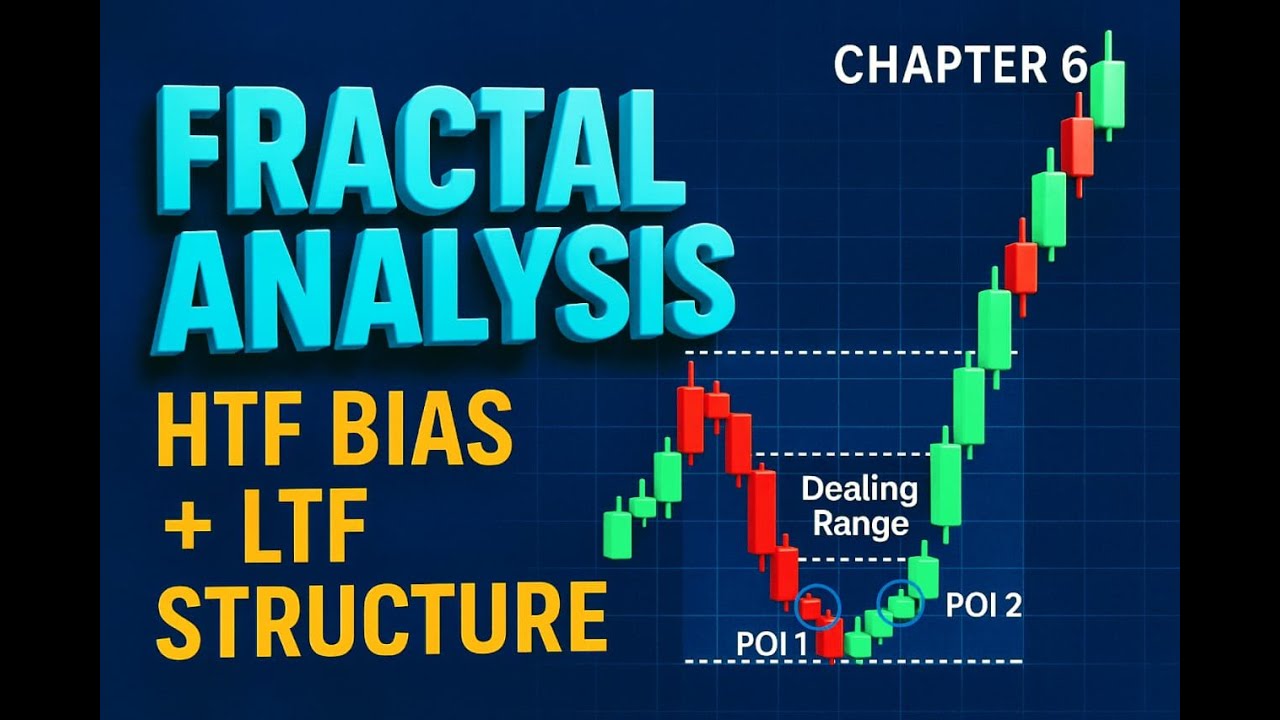 CHAPTER 6

FRACTAL ANALYSIS

HTF BIAS + LTF STRUCTURE

Dealing Range

POI 1

POI 2